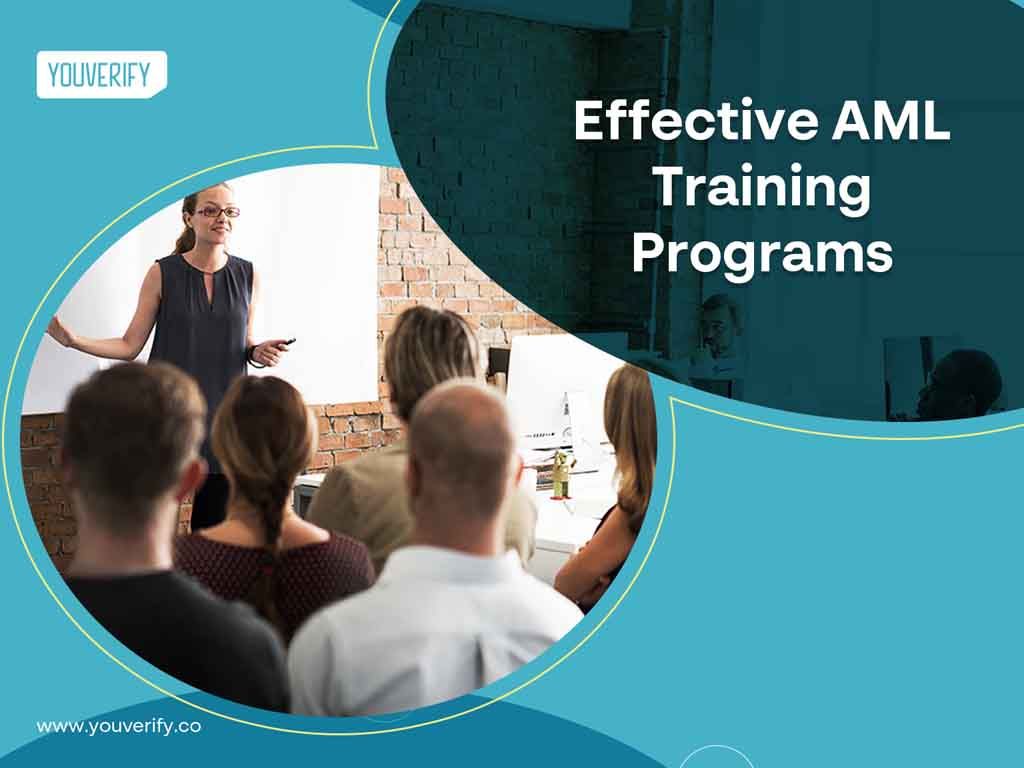 YOUVERIFY

Effective AML Training Programs

www.youverify.co